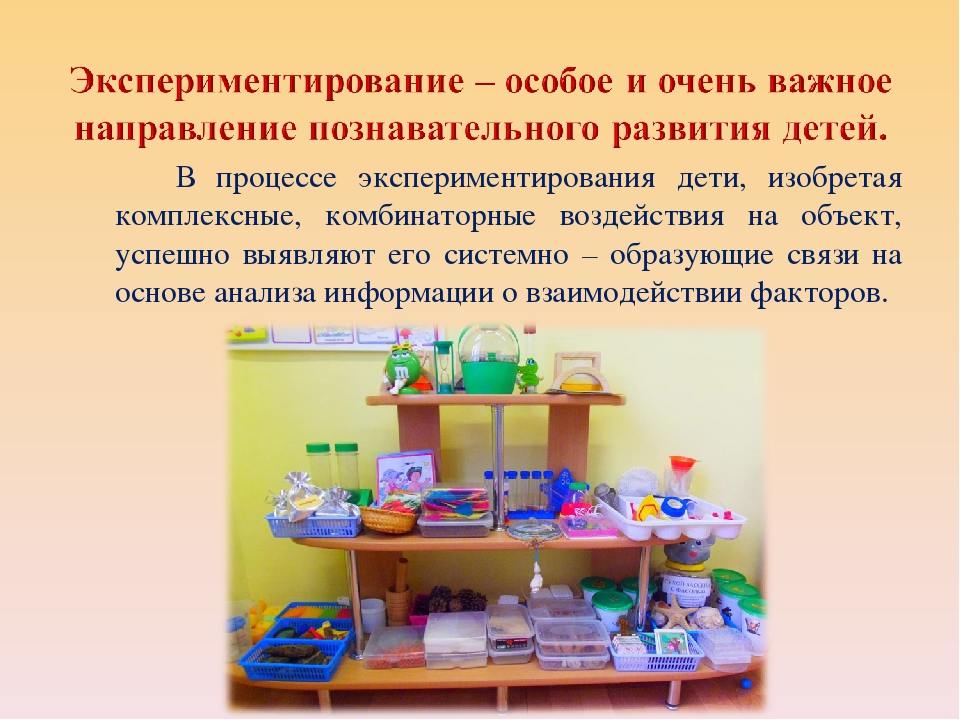 Экспериментирование – особое и очень важное направление познавательного развития детей.

В процессе экспериментирования дети, изобретая комплексные, комбинаторные воздействия на объект, успешно выявляют его системно – образующие связи на основе анализа информации о взаимодействии факторов.